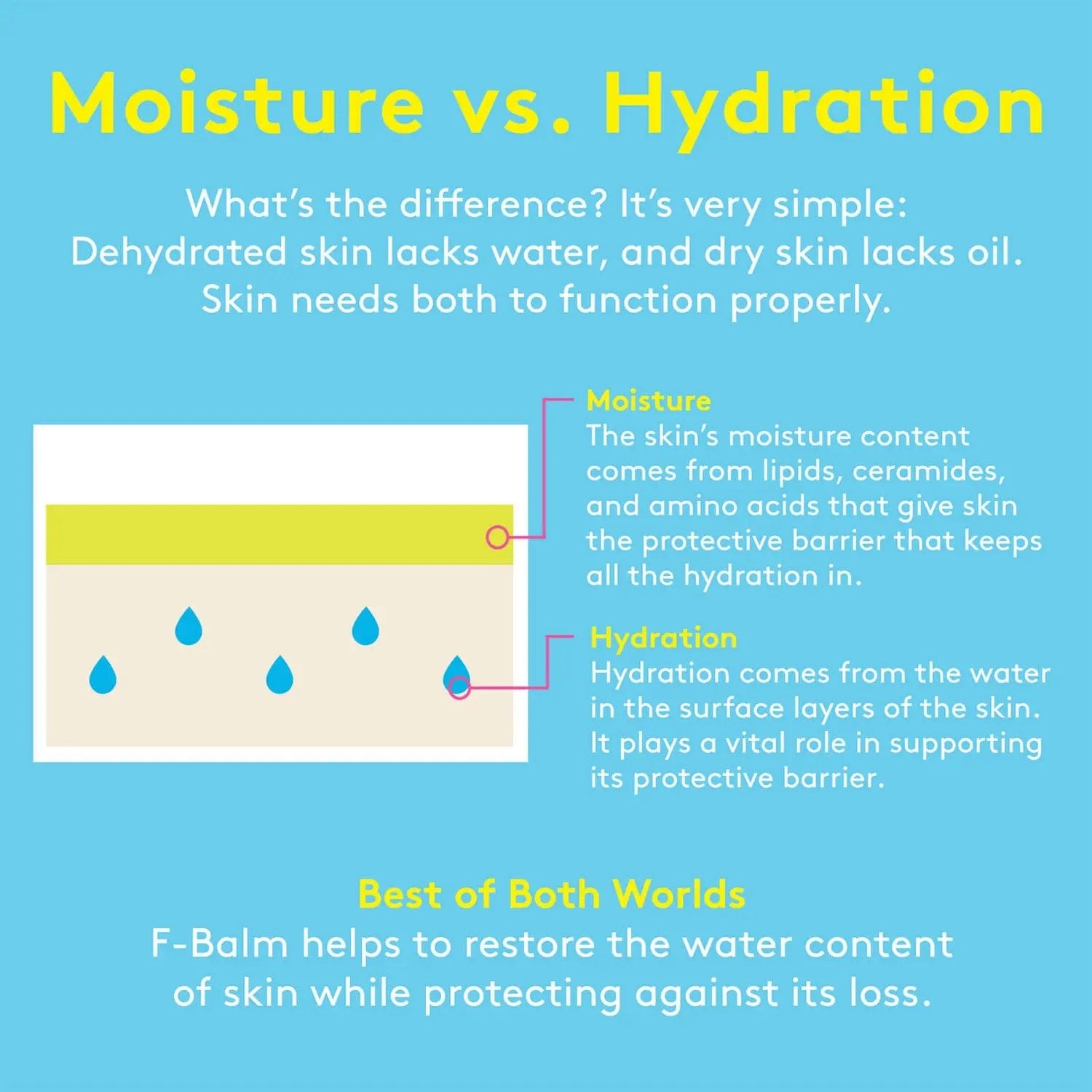 Moisture vs. Hydration

What's the difference? It's very simple: Dehydrated skin lacks water, and dry skin lacks oil. Skin needs both to function properly.

Moisture
The skin's moisture content comes from lipids, ceramides, and amino acids that give skin the protective barrier that keeps all the hydration in.

Hydration
Hydration comes from the water in the surface layers of the skin. It plays a vital role in supporting its protective barrier.

Best of Both Worlds
F-Balm helps to restore the water content of skin while protecting against its loss.